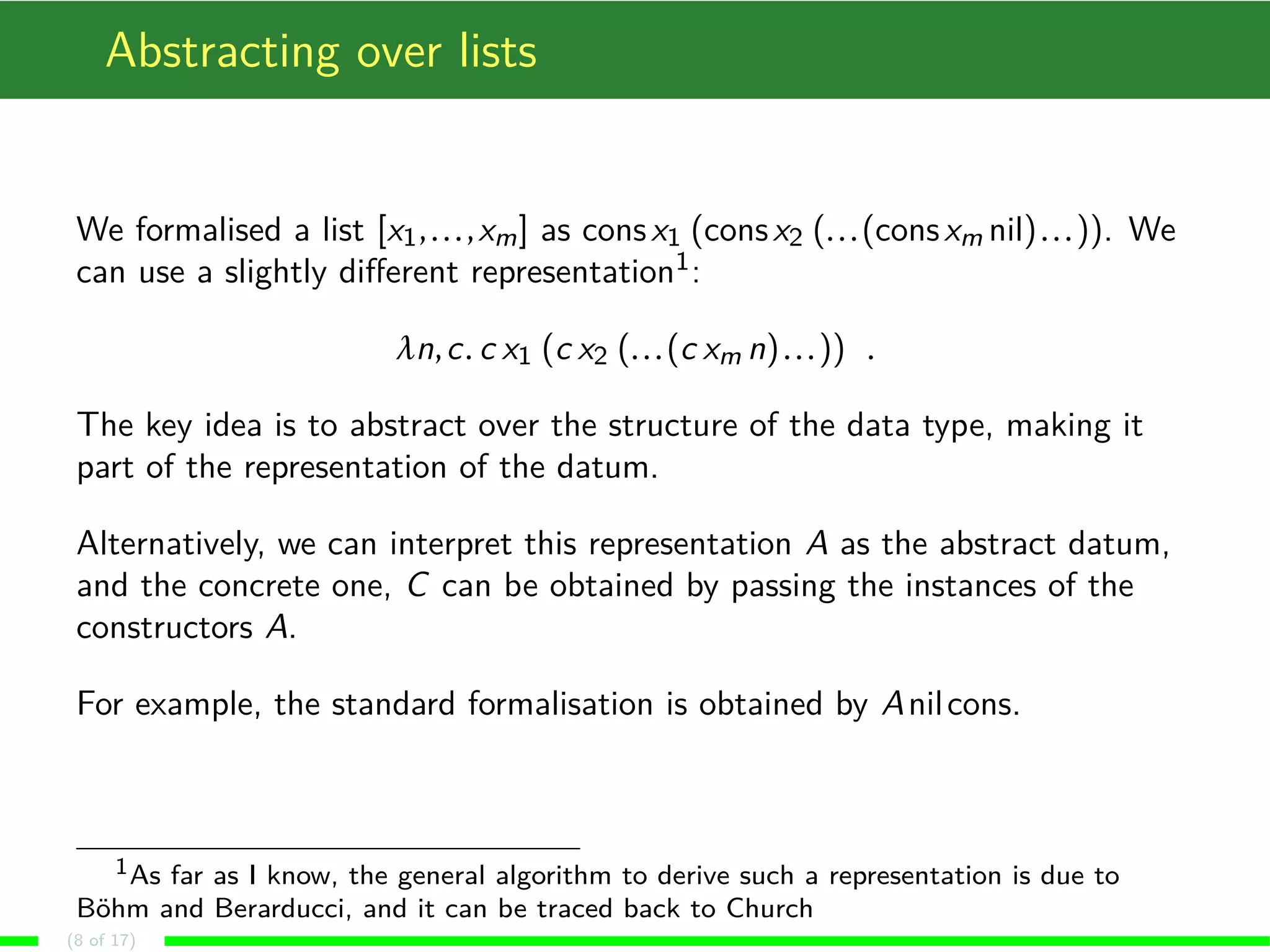 Abstracting over lists

We formalised a list $[x_1, \ldots, x_m]$ as $\mathrm{cons}\, x_1\, (\mathrm{cons}\, x_2\, (\ldots(\mathrm{cons}\, x_m\, \mathrm{nil})\ldots))$. We can use a slightly different representation$^1$:

$\lambda n, c.\, c\, x_1\, (c\, x_2\, (\ldots(c\, x_m\, n)\ldots))$ .

The key idea is to abstract over the structure of the data type, making it part of the representation of the datum.

Alternatively, we can interpret this representation $A$ as the abstract datum, and the concrete one, $C$ can be obtained by passing the instances of the constructors $A$.

For example, the standard formalisation is obtained by $A\, \mathrm{nil}\, \mathrm{cons}$.

$^1$As far as I know, the general algorithm to derive such a representation is due to Böhm and Berarducci, and it can be traced back to Church

(8 of 17)